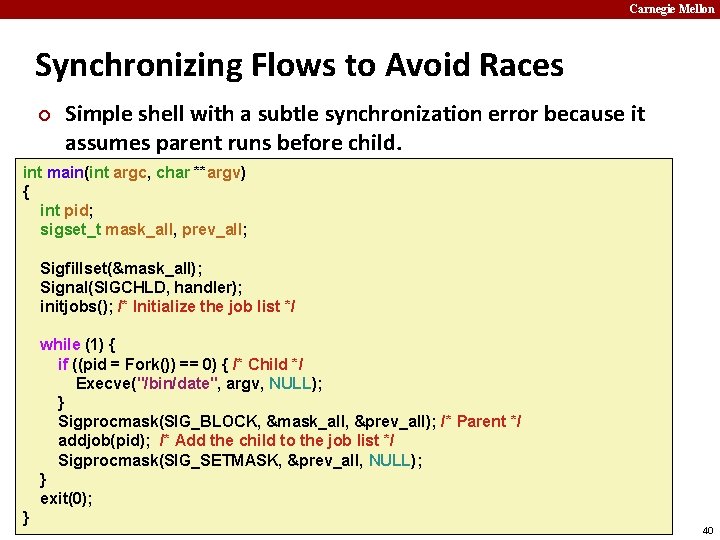 Carnegie Mellon

Synchronizing Flows to Avoid Races

Simple shell with a subtle synchronization error because it assumes parent runs before child.

int main(int argc, char **argv)
{
int pid;
sigset_t mask_all, prev_all;

Sigfillset(&mask_all);
Signal(SIGCHLD, handler);
initjobs(); /* Initialize the job list */

while (1) {
if ((pid = Fork()) == 0) { /* Child */
Execve("/bin/date", argv, NULL);
}
Sigprocmask(SIG_BLOCK, &mask_all, &prev_all); /* Parent */
addjob(pid); /* Add the child to the job list */
Sigprocmask(SIG_SETMASK, &prev_all, NULL);
}
exit(0);
}

40